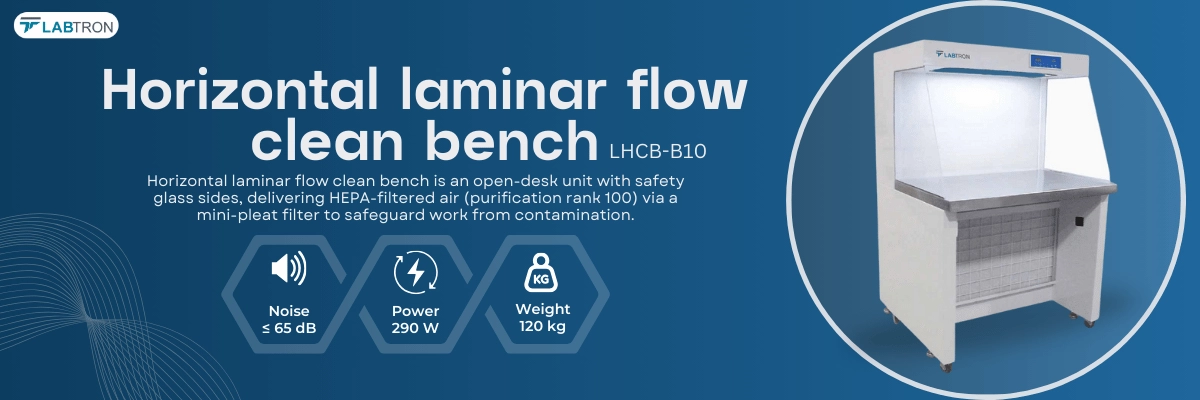 LABTRON

Horizontal laminar flow clean bench LHCB-B10

Horizontal laminar flow clean bench is an open-desk unit with safety glass sides, delivering HEPA-filtered air (purification rank 100) via a mini-pleat filter to safeguard work from contamination.

Noise
≤ 65 dB

Power
290 W

KG
Weight
120 kg

LABTRON